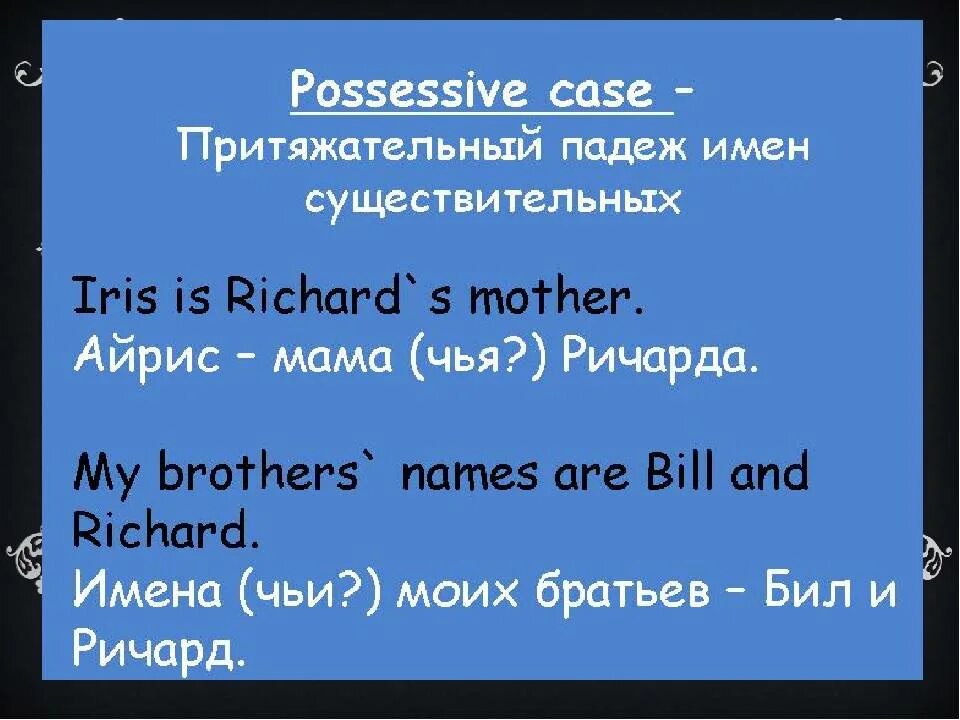 Possessive case – Притяжательный падеж имен существительных

Iris is Richard`s mother.
Айрис – мама (чья?) Ричарда.

My brothers` names are Bill and Richard.
Имена (чьи?) моих братьев – Бил и Ричард.